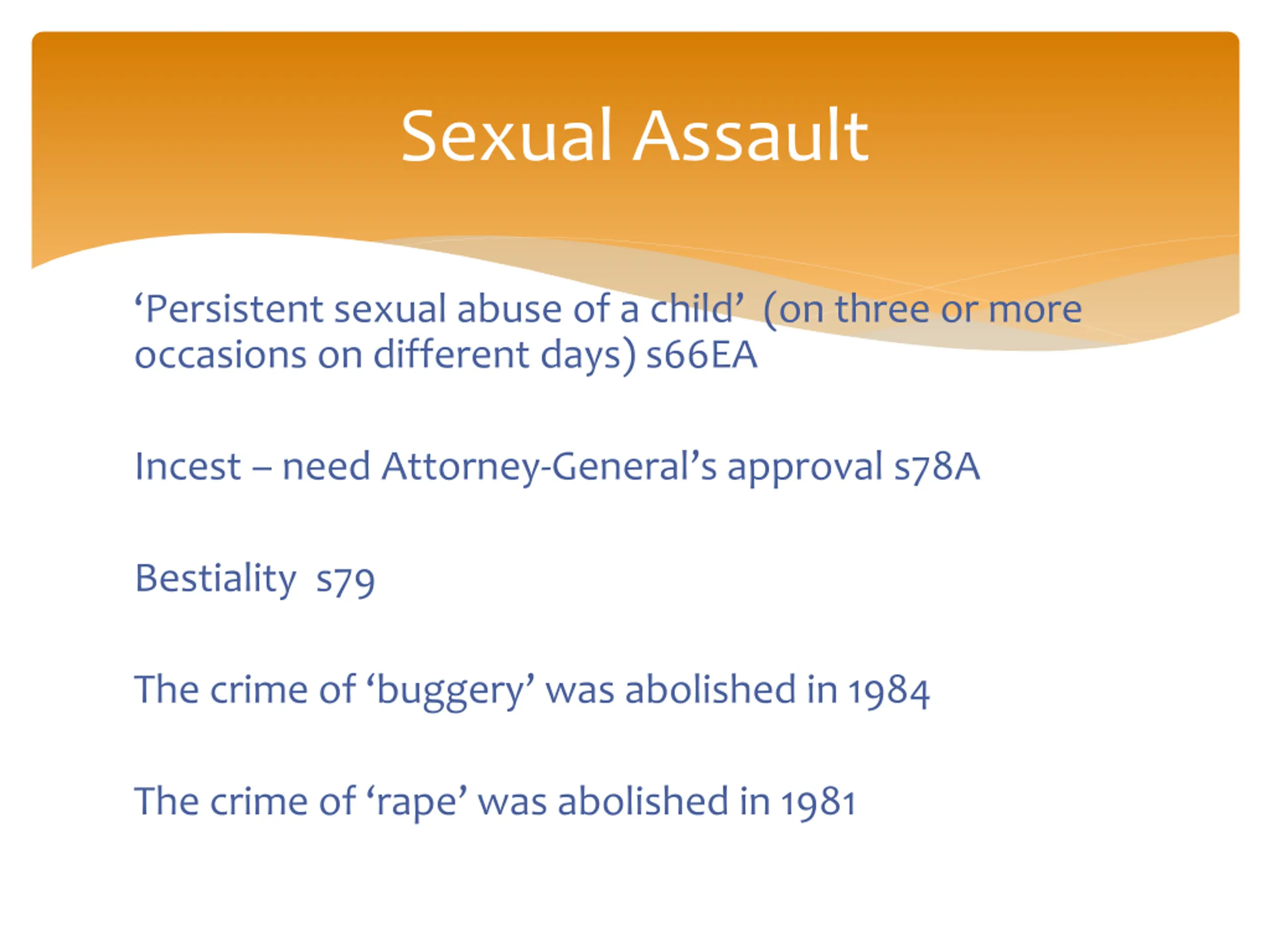 Sexual Assault

‘Persistent sexual abuse of a child’ (on three or more occasions on different days) s66EA

Incest – need Attorney-General’s approval s78A

Bestiality s79

The crime of ‘buggery’ was abolished in 1984

The crime of ‘rape’ was abolished in 1981